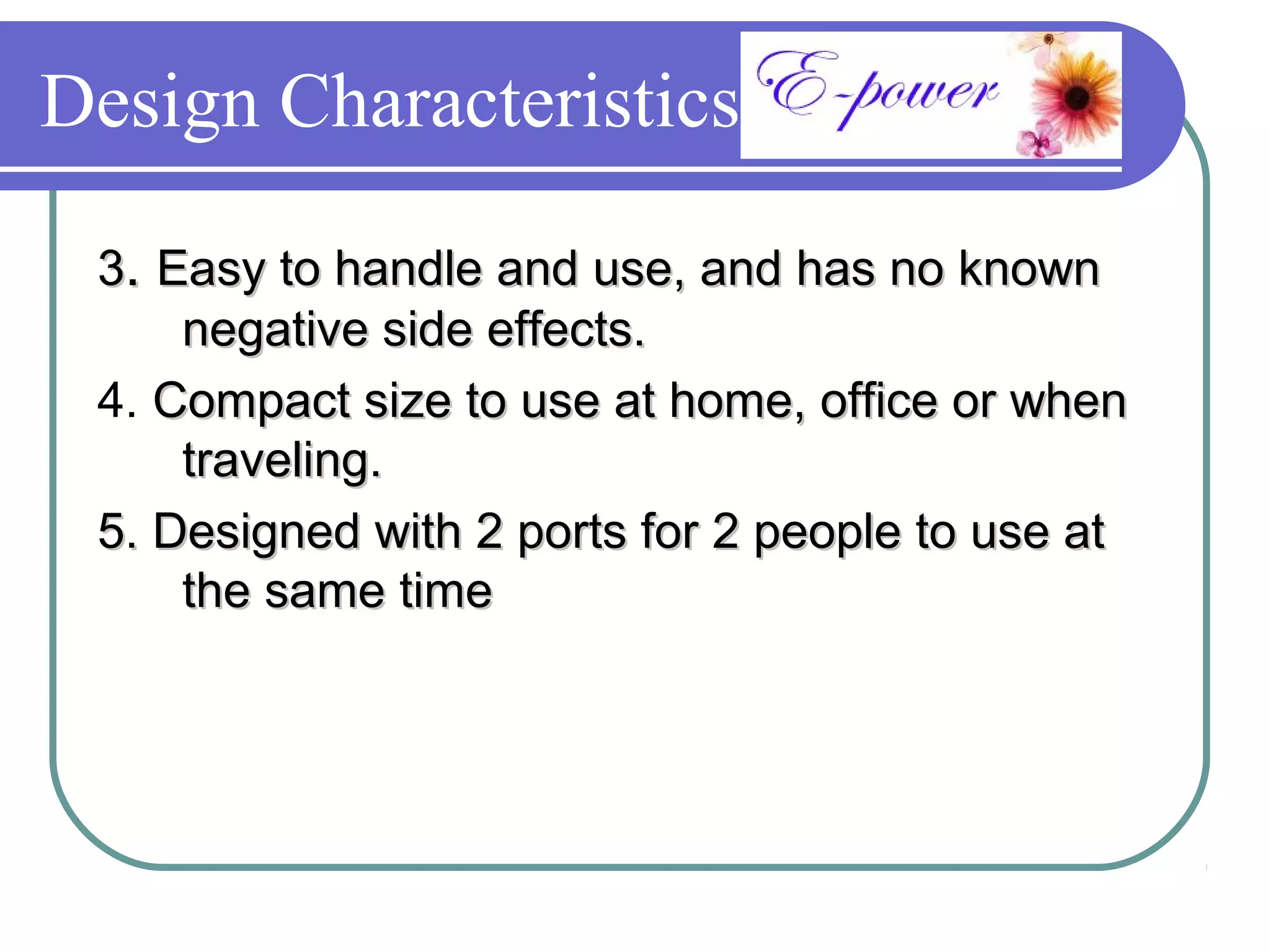 Design Characteristics

E-power

3. Easy to handle and use, and has no known negative side effects.

4. Compact size to use at home, office or when traveling.

5. Designed with 2 ports for 2 people to use at the same time